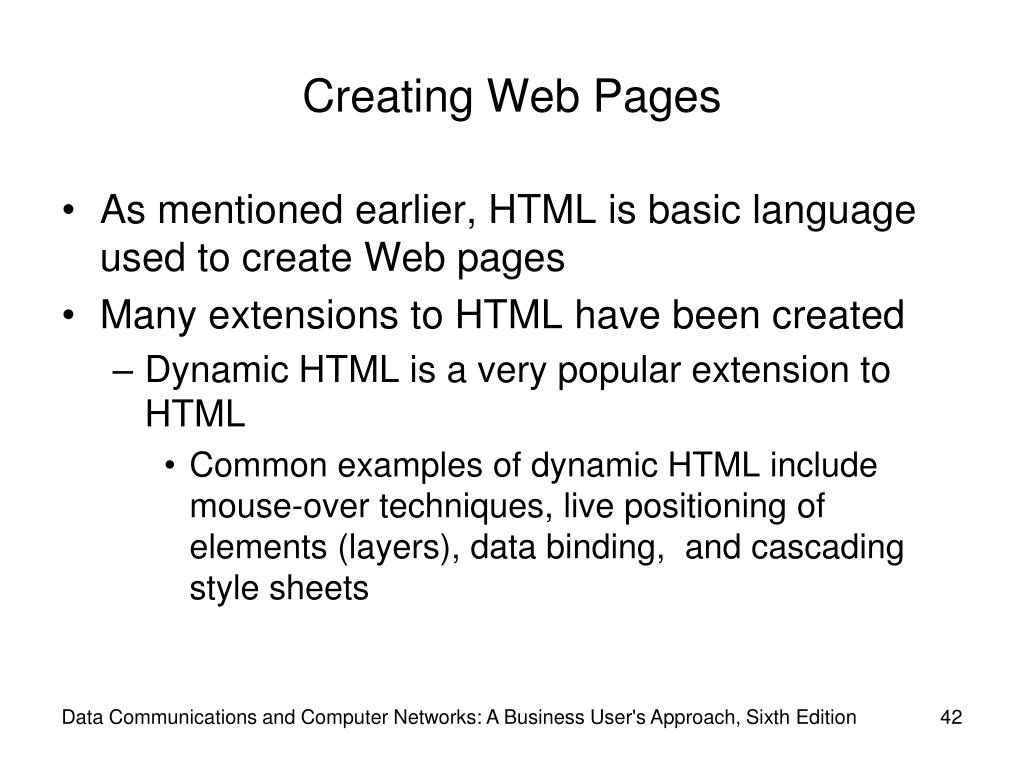 Creating Web Pages

• As mentioned earlier, HTML is basic language used to create Web pages
• Many extensions to HTML have been created
– Dynamic HTML is a very popular extension to HTML
• Common examples of dynamic HTML include mouse-over techniques, live positioning of elements (layers), data binding, and cascading style sheets

Data Communications and Computer Networks: A Business User's Approach, Sixth Edition 42